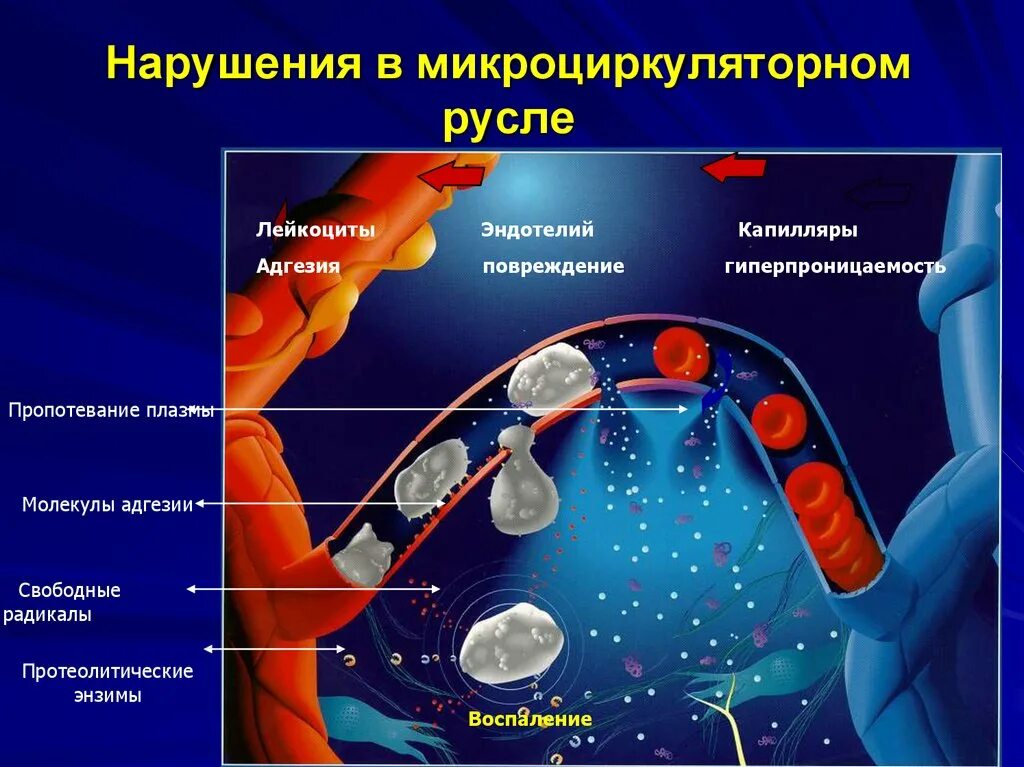 Нарушения в микроциркуляторном русле

Лейкоциты
Адгезия

Эндотелий
повреждение

Капилляры
гиперпроницаемость

Пропотевание плазмы

Молекулы адгезии

Свободные радикалы

Протеолитические энзимы

Воспаление